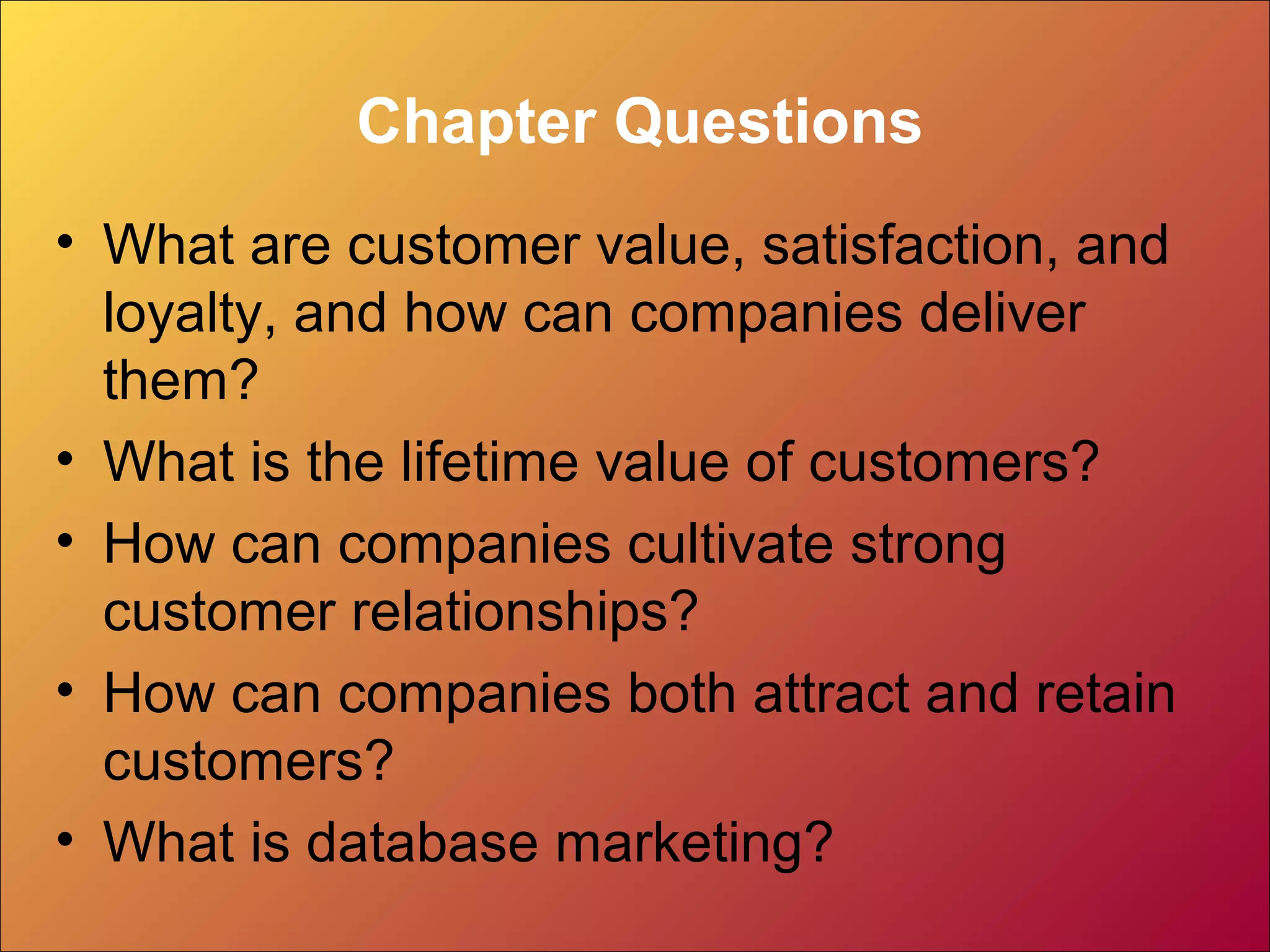 Chapter Questions

• What are customer value, satisfaction, and loyalty, and how can companies deliver them?
• What is the lifetime value of customers?
• How can companies cultivate strong customer relationships?
• How can companies both attract and retain customers?
• What is database marketing?